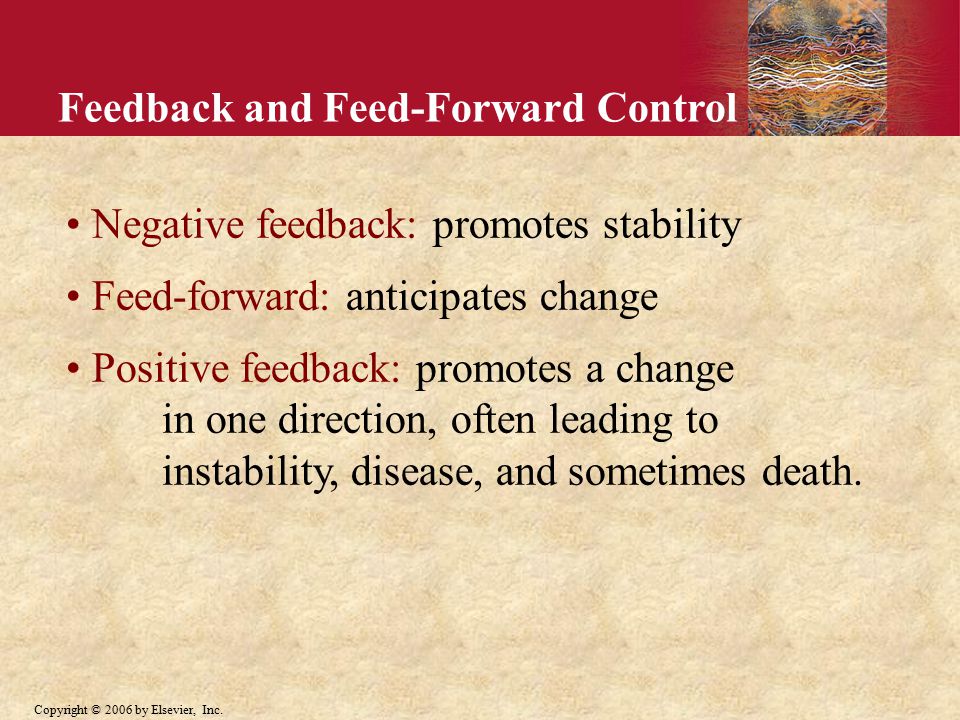 Feedback and Feed-Forward Control

• Negative feedback: promotes stability

• Feed-forward: anticipates change

• Positive feedback: promotes a change in one direction, often leading to instability, disease, and sometimes death.

Copyright © 2006 by Elsevier, Inc.